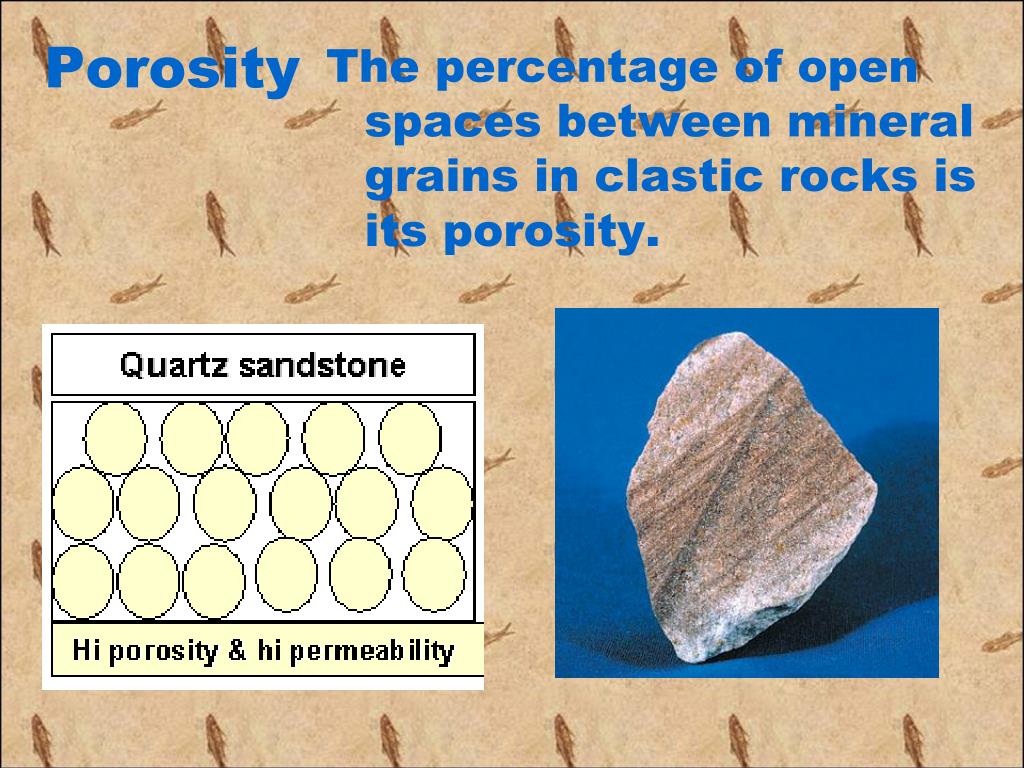 Porosity The percentage of open spaces between mineral grains in clastic rocks is its porosity.

Quartz sandstone

Hi porosity & hi permeability